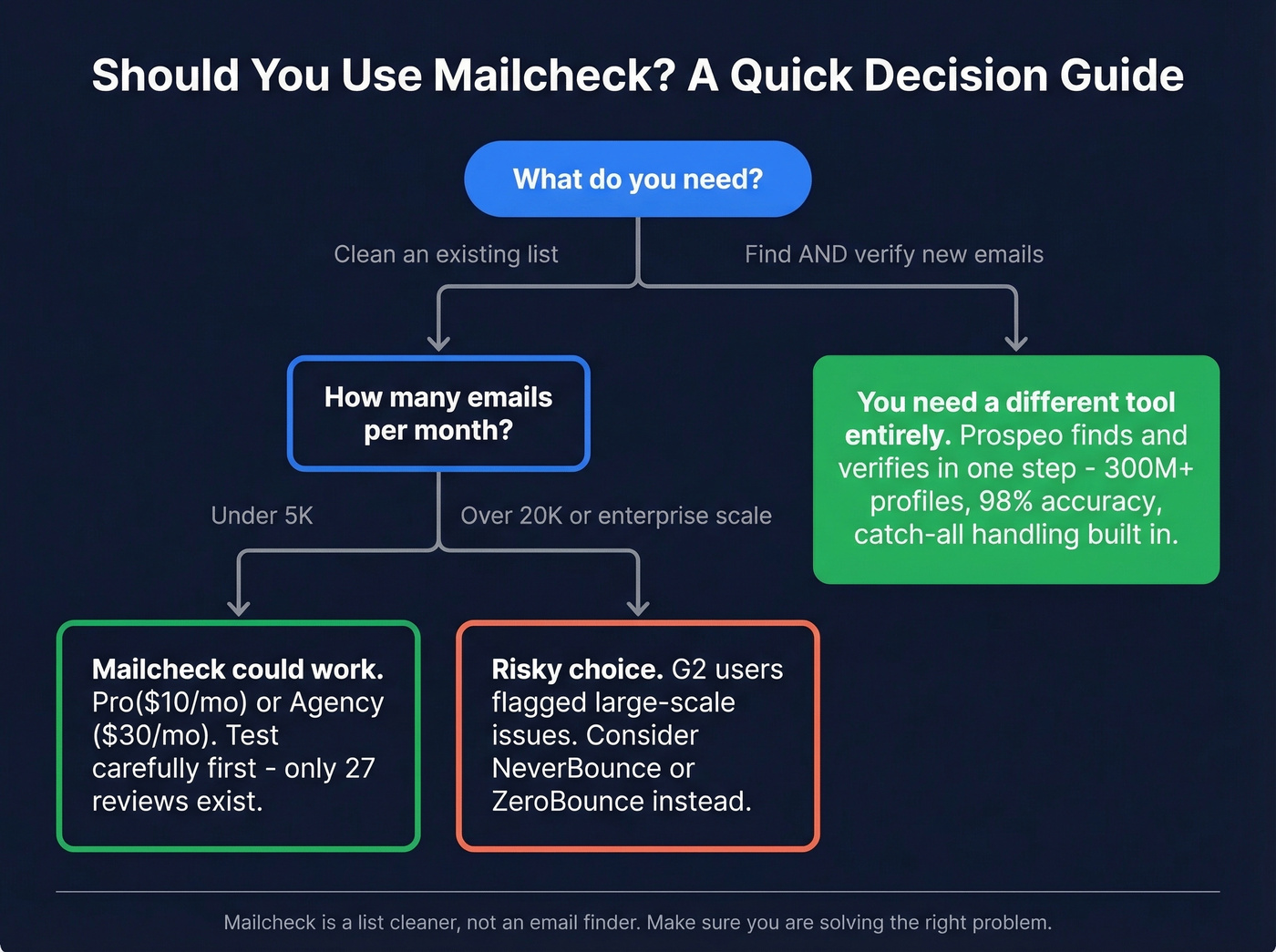 Should You Use Mailcheck? A Quick Decision Guide

What do you need?

Clean an existing list

Find AND verify new emails

How many emails per month?

You need a different tool entirely. Prospeo finds and verifies in one step - 300M+ profiles, 98% accuracy, catch-all handling built in.

Under 5K

Over 20K or enterprise scale

Mailcheck could work. Pro($10/mo) or Agency ($30/mo). Test carefully first - only 27 reviews exist.

Risky choice. G2 users flagged large-scale issues. Consider NeverBounce or ZeroBounce instead.

Mailcheck is a list cleaner, not an email finder. Make sure you are solving the right problem.